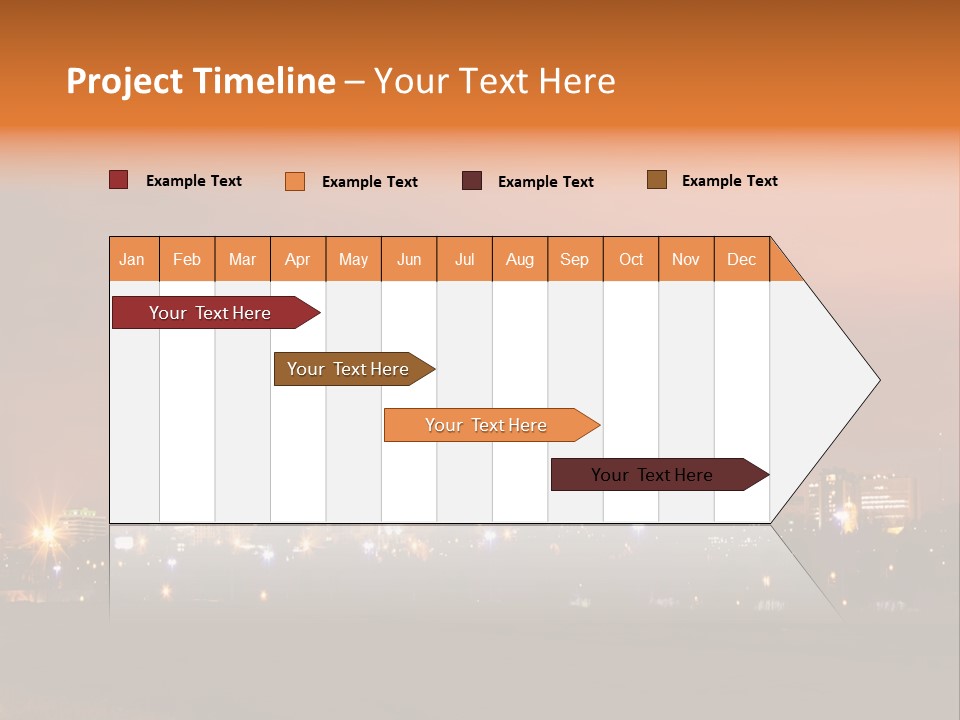 Project Timeline – Your Text Here

Example Text Example Text Example Text Example Text

| Jan | Feb | Mar | Apr | May | Jun | Jul | Aug | Sep | Oct | Nov | Dec |
|---|---|---|---|---|---|---|---|---|---|---|---|

Your Text Here

Your Text Here

Your Text Here

Your Text Here